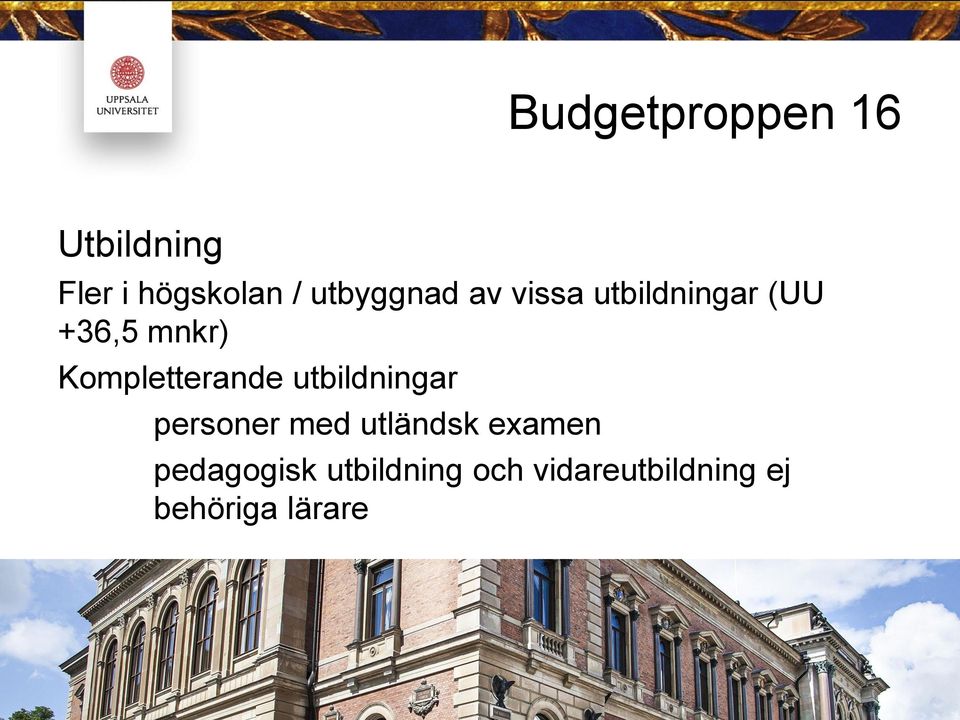 UPPSALA UNIVERSITET

Budgetproppen 16

Utbildning

Fler i högskolan / utbyggnad av vissa utbildningar (UU +36,5 mnkr)

Kompletterande utbildningar

personer med utländsk examen

pedagogisk utbildning och vidareutbildning ej behöriga lärare